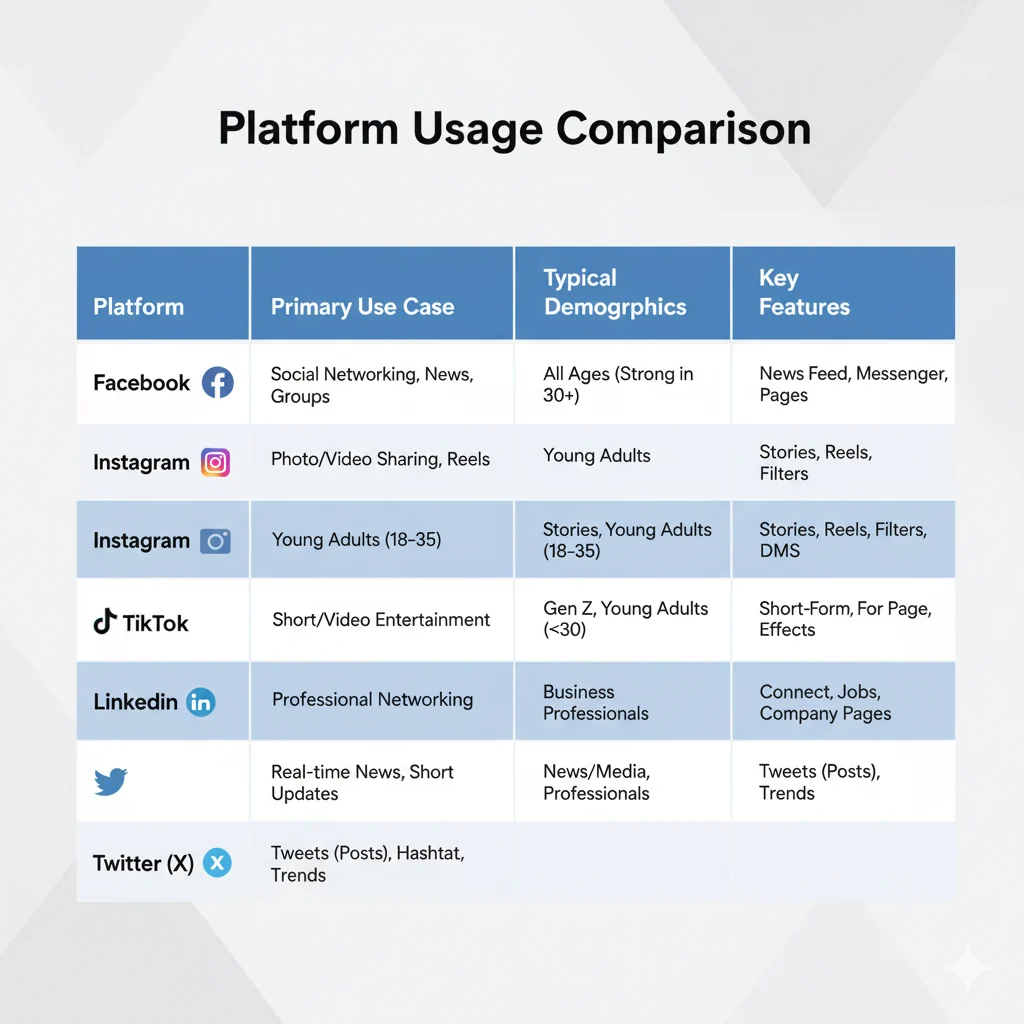 Platform Usage Comparison

| Platform | Primary Use Case | Typical Demogrphics | Key Features |
|---|---|---|---|
| Facebook | Social Networking, News, Groups | All Ages (Strong in 30+) | News Feed, Messenger, Pages |
| Instagram | Photo/Video Sharing, Reels | Young Adults | Stories, Reels, Filters |
| Instagram | Young Adults (18-35) | Stories, Young Adults (18-35) | Stories, Reels, Filters, DMS |
| TikTok | Short/Video Entertainment | Gen Z, Young Adults (<30) | Short-Form, For Page, Effects |
| Linkedin | Professional Networking | Business Professionals | Connect, Jobs, Company Pages |
| | Real-time News, Short Updates | News/Media, Professionals | Tweets (Posts), Trends |
| Twitter (X) | Tweets (Posts), Hashtat, Trends | | |